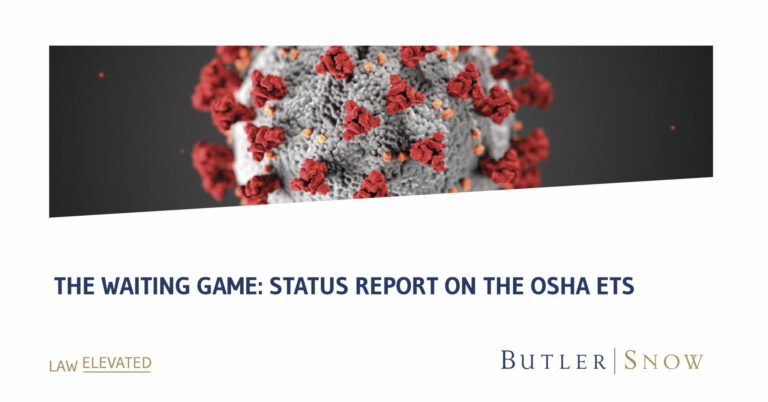 THE WAITING GAME: STATUS REPORT ON THE OSHA ETS

LAW ELEVATED

BUTLER | SNOW